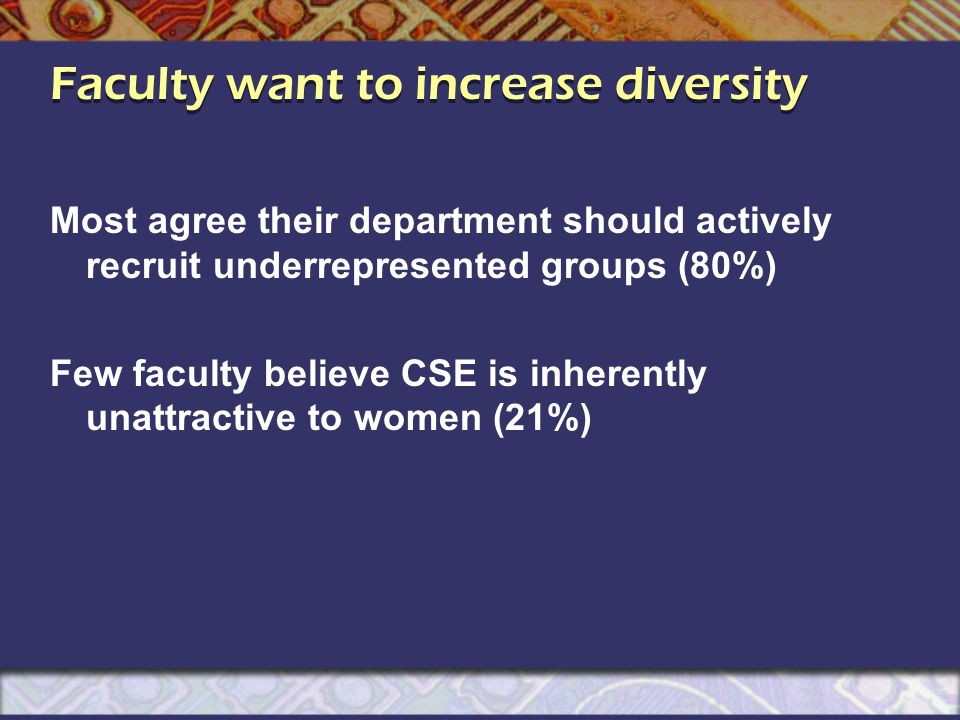 Faculty want to increase diversity

Most agree their department should actively recruit underrepresented groups (80%)

Few faculty believe CSE is inherently unattractive to women (21%)